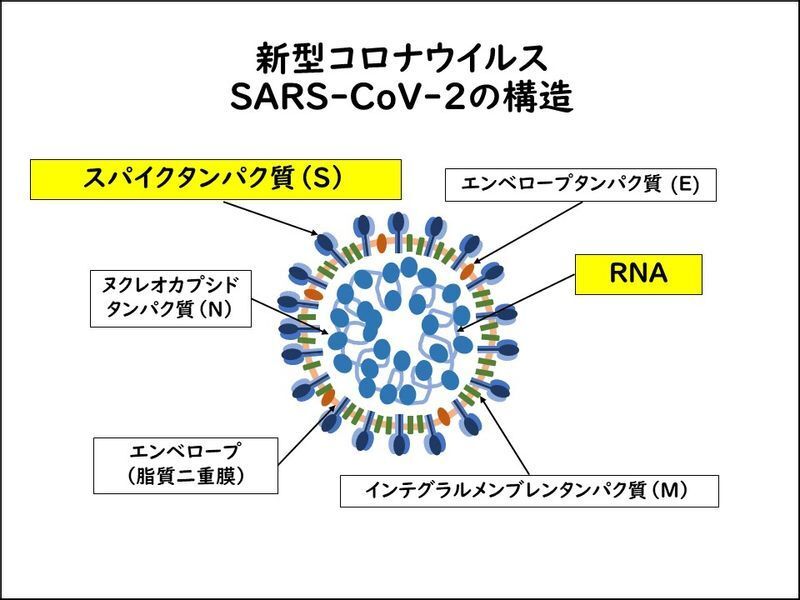 新型コロナウイルス
SARS-CoV-2の構造

スパイクタンパク質（S）

エンベロープタンパク質 (E)

ヌクレオカプシド
タンパク質（N）

RNA

エンベロープ
（脂質二重膜）

インテグラルメンブレンタンパク質（M）